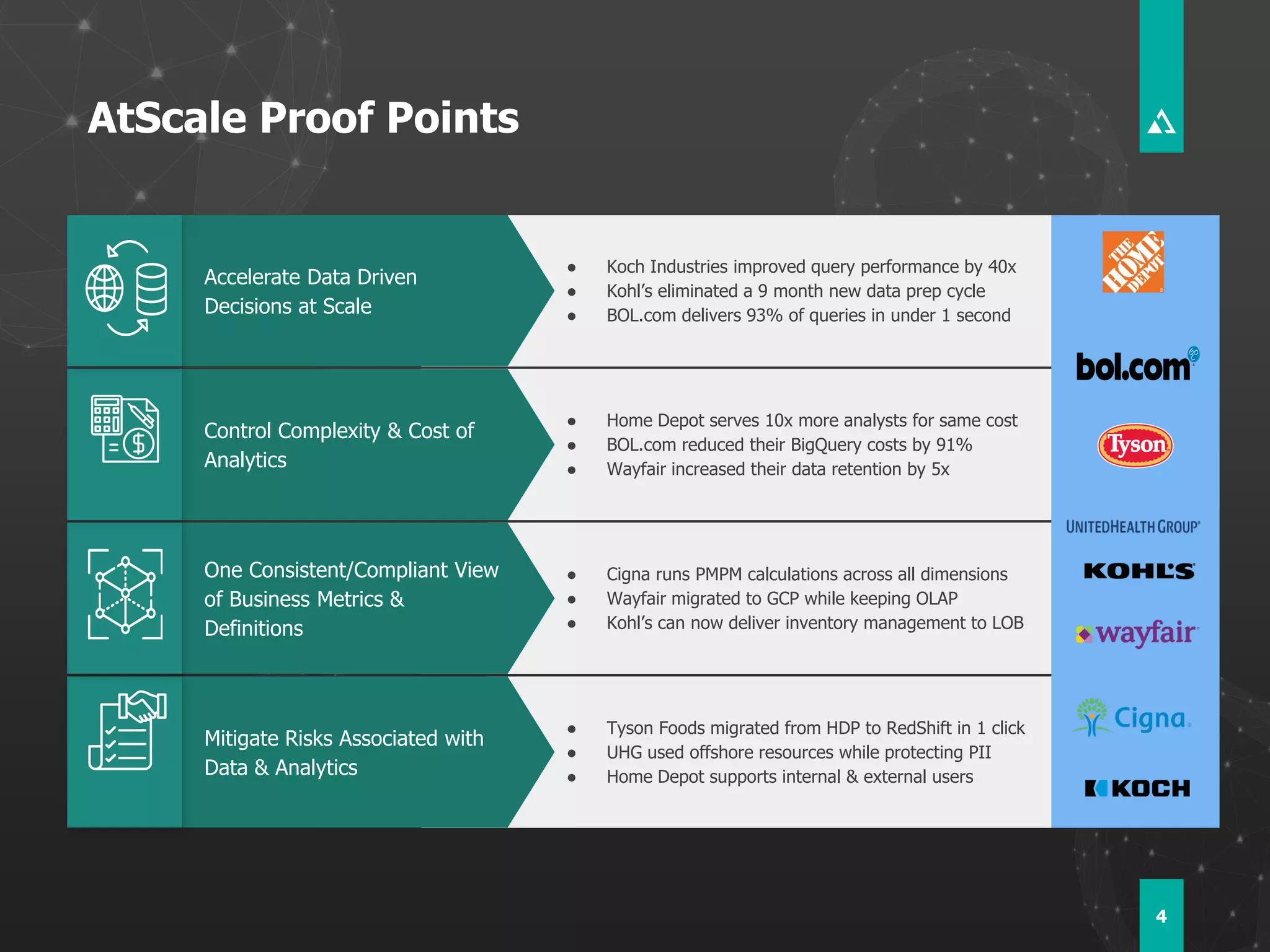 AtScale Proof Points

Accelerate Data Driven Decisions at Scale

- Koch Industries improved query performance by 40x
- Kohl's eliminated a 9 month new data prep cycle
- BOL.com delivers 93% of queries in under 1 second

Control Complexity & Cost of Analytics

- Home Depot serves 10x more analysts for same cost
- BOL.com reduced their BigQuery costs by 91%
- Wayfair increased their data retention by 5x

One Consistent/Compliant View of Business Metrics & Definitions

- Cigna runs PMPM calculations across all dimensions
- Wayfair migrated to GCP while keeping OLAP
- Kohl's can now deliver inventory management to LOB

Mitigate Risks Associated with Data & Analytics

- Tyson Foods migrated from HDP to RedShift in 1 click
- UHG used offshore resources while protecting PII
- Home Depot supports internal & external users

THE HOME DEPOT
bol.com
Tyson
UNITEDHEALTH GROUP
KOHL'S
wayfair
Cigna
KOCH

4